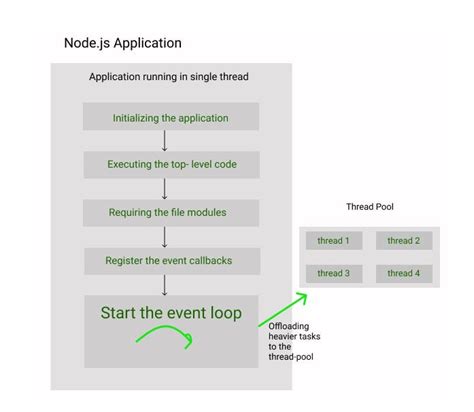 Node.js Application

Application running in single thread

Initializing the application

Executing the top- level code

Requiring the file modules

Register the event callbacks

Start the event loop

Offloading heavier tasks to the thread-pool

Thread Pool

thread 1

thread 2

thread 3

thread 4